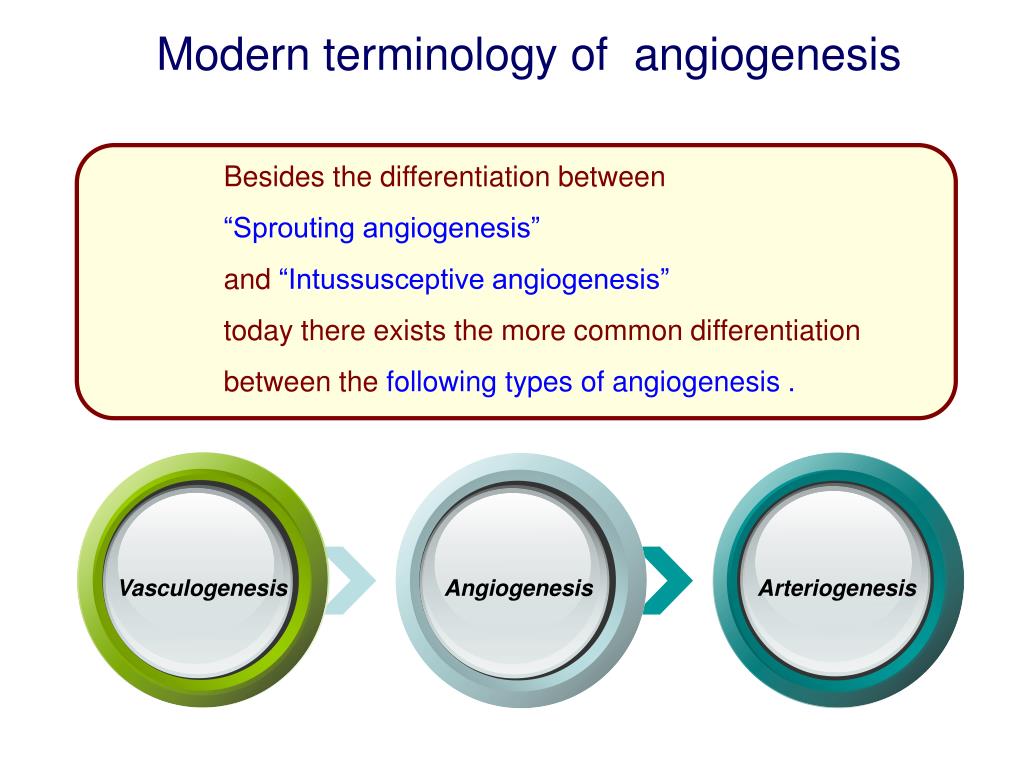 Modern terminology of angiogenesis

Besides the differentiation between
“Sprouting angiogenesis”
and “Intussusceptive angiogenesis”
today there exists the more common differentiation between the following types of angiogenesis .

Vasculogenesis

Angiogenesis

Arteriogenesis